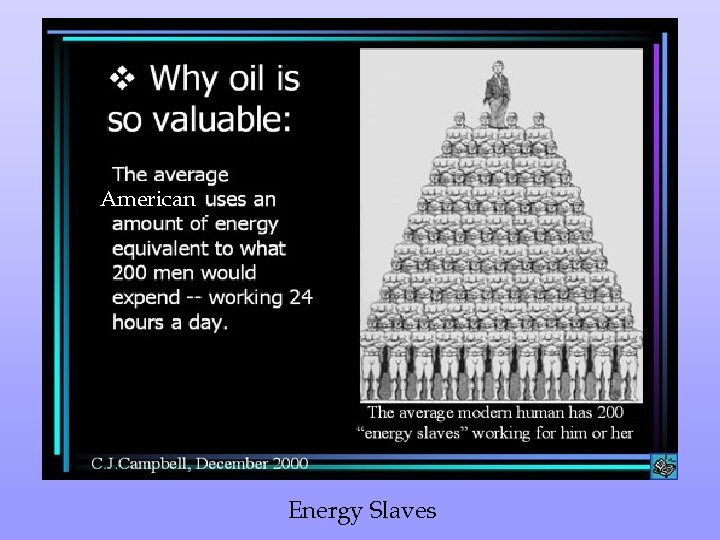 ❖ Why oil is so valuable:

The average American uses an amount of energy equivalent to what 200 men would expend -- working 24 hours a day.

The average modern human has 200 "energy slaves" working for him or her

C.J.Campbell, December 2000

Energy Slaves